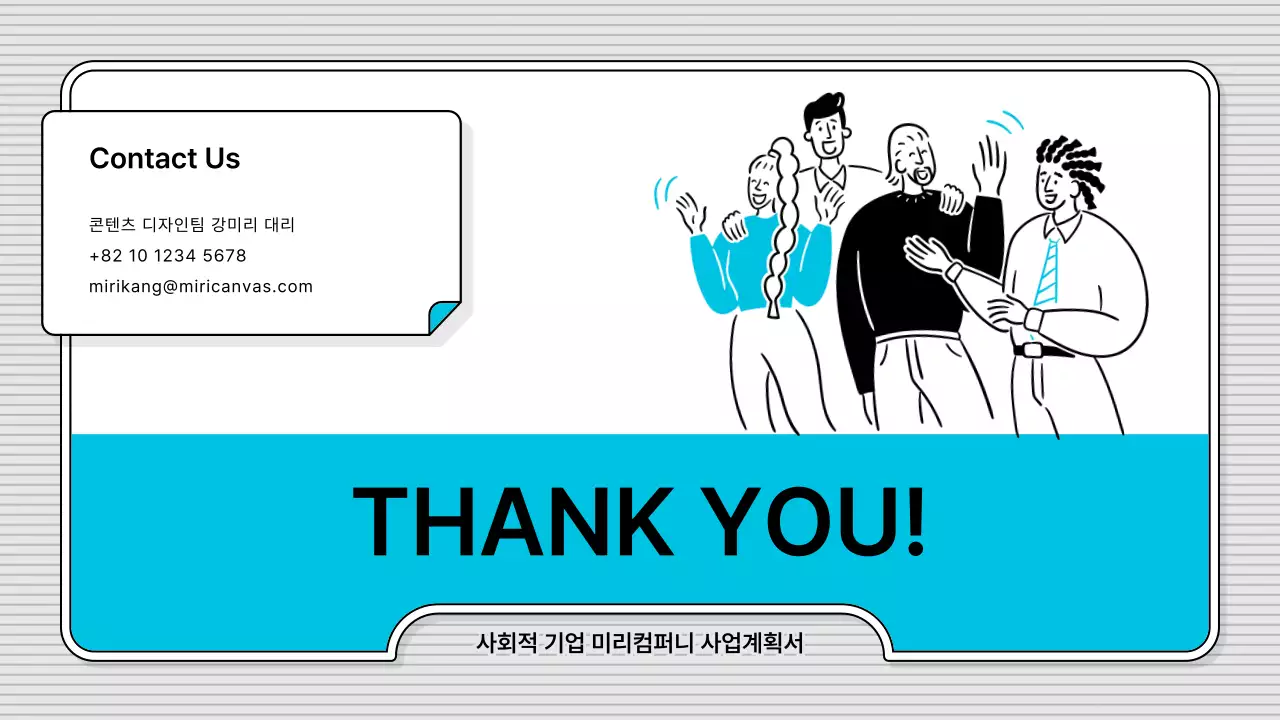 Contact Us

콘텐츠 디자인팀 강미리 대리
+82 10 1234 5678
mirikang@miricanvas.com

THANK YOU!

사회적 기업 미리컴퍼니 사업계획서